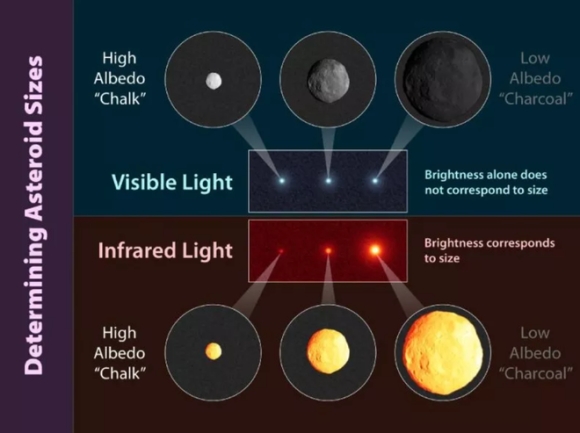 Determining Asteroid Sizes

High Albedo "Chalk"

Low Albedo "Charcoal"

Visible Light

Brightness alone does not correspond to size

Infrared Light

Brightness corresponds to size

High Albedo "Chalk"

Low Albedo "Charcoal"